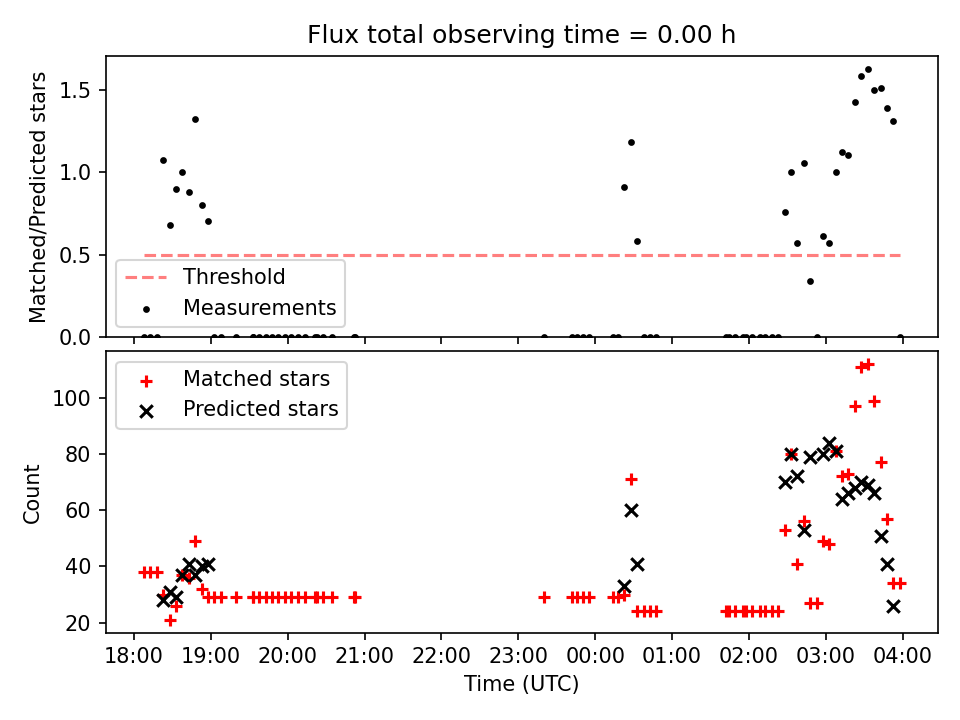 Flux total observing time = 0.00 h

Matched/Predicted stars

1.5
1.0
0.5
0.0

Threshold
Measurements

Matched stars
Predicted stars

Count

100
80
60
40
20

18:00 19:00 20:00 21:00 22:00 23:00 00:00 01:00 02:00 03:00 04:00

Time (UTC)